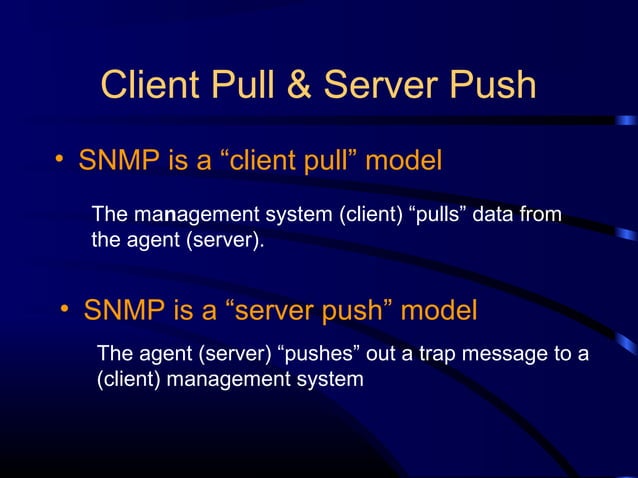 Client Pull & Server Push

• SNMP is a “client pull” model

The management system (client) “pulls” data from the agent (server).

• SNMP is a “server push” model

The agent (server) “pushes” out a trap message to a (client) management system